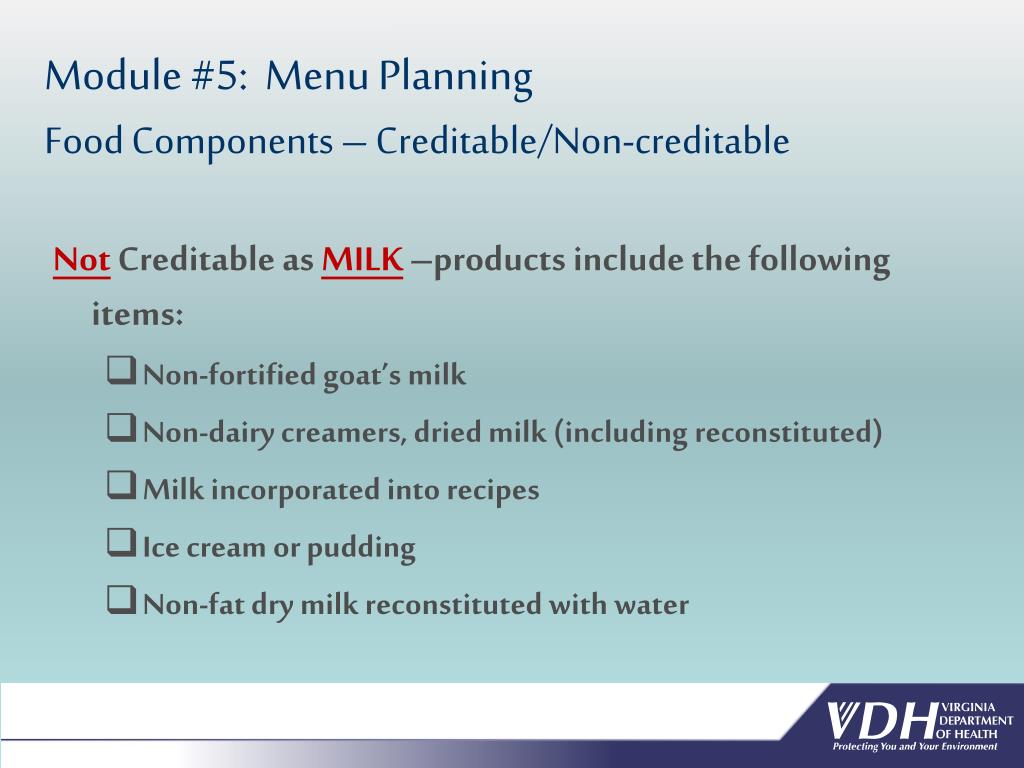 Module #5: Menu Planning
Food Components – Creditable/Non-creditable

Not Creditable as MILK –products include the following items:

❑ Non-fortified goat's milk
❑ Non-dairy creamers, dried milk (including reconstituted)
❑ Milk incorporated into recipes
❑ Ice cream or pudding
❑ Non-fat dry milk reconstituted with water

VDH VIRGINIA DEPARTMENT OF HEALTH
Protecting You and Your Environment